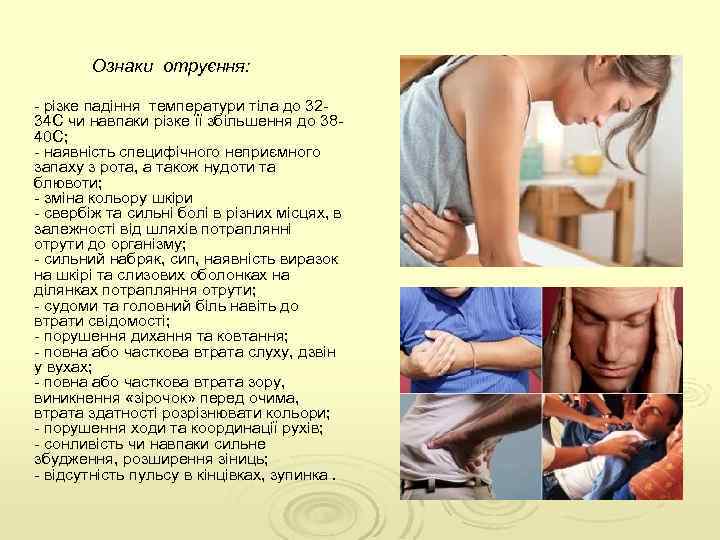 Ознаки отруєння:

- різке падіння температури тіла до 32-34С чи навпаки різке її збільшення до 38-40С;
- наявність специфічного неприємного запаху з рота, а також нудоти та блювоти;
- зміна кольору шкіри
- свербіж та сильні болі в різних місцях, в залежності від шляхів потраплянні отрути до організму;
- сильний набряк, сип, наявність виразок на шкірі та слизових оболонках на ділянках потрапляння отрути;
- судоми та головний біль навіть до втрати свідомості;
- порушення дихання та ковтання;
- повна або часткова втрата слуху, дзвін у вухах;
- повна або часткова втрата зору, виникнення «зірочок» перед очима, втрата здатності розрізнювати кольори;
- порушення ходи та координації рухів;
- сонливість чи навпаки сильне збудження, розширення зіниць;
- відсутність пульсу в кінцівках, зупинка .